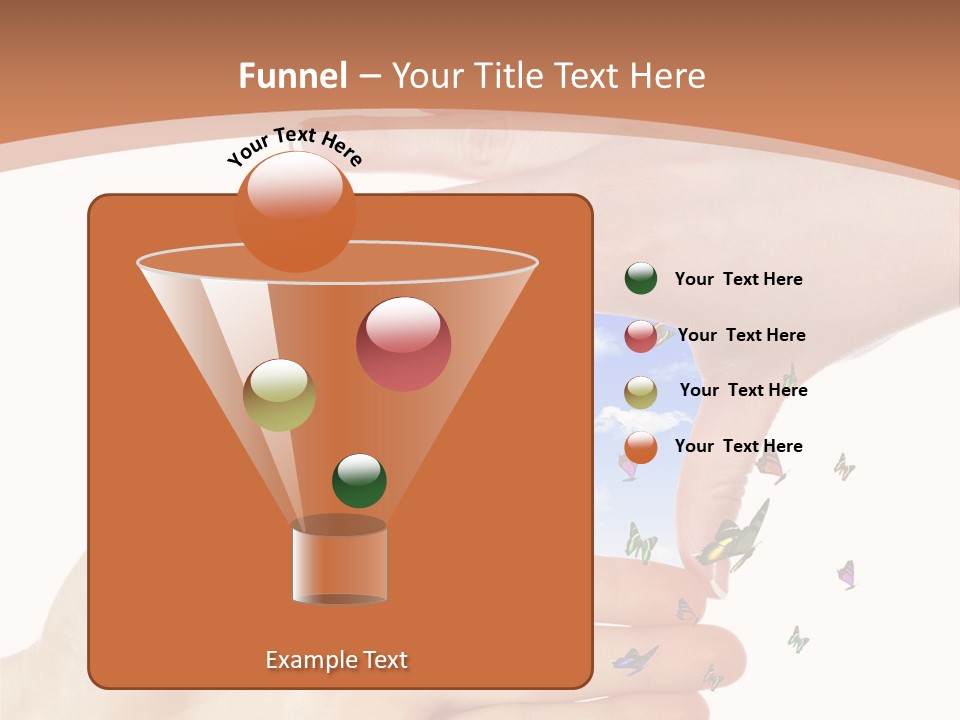 Funnel – Your Title Text Here

Your Text Here

Your Text Here

Your Text Here

Your Text Here

Your Text Here

Example Text